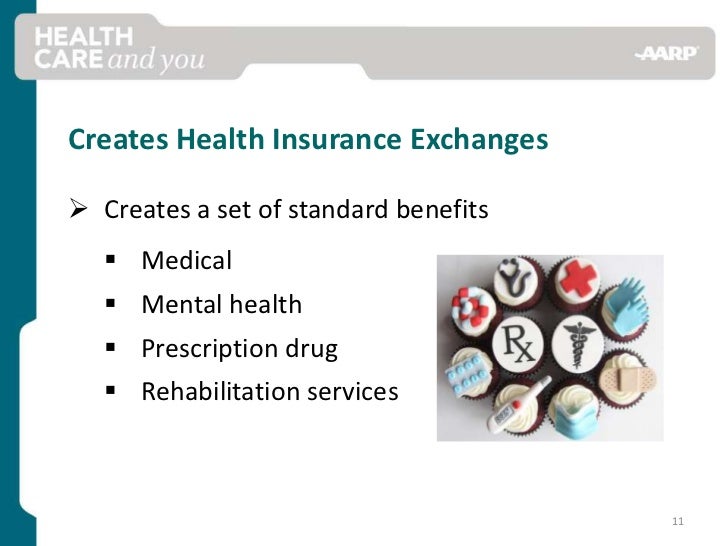 HEALTH CARE and you

AARP

Creates Health Insurance Exchanges

➢ Creates a set of standard benefits

▪ Medical

▪ Mental health

▪ Prescription drug

▪ Rehabilitation services

Rx

11